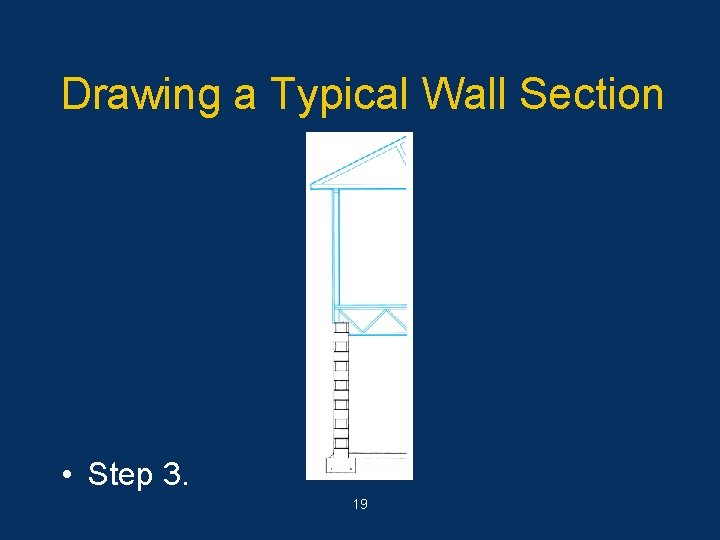 Drawing a Typical Wall Section

• Step 3.

19